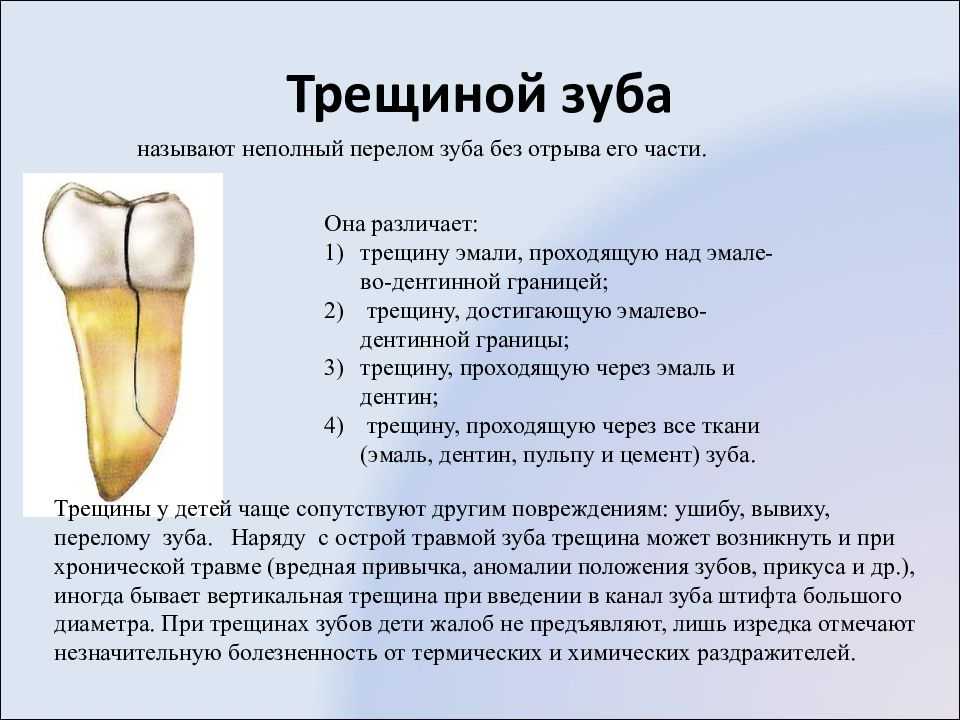 Трещиной зуба

называют неполный перелом зуба без отрыва его части.

Она различает:
1) трещину эмали, проходящую над эмалево-дентинной границей;
2) трещину, достигающую эмалево-дентинной границы;
3) трещину, проходящую через эмаль и дентин;
4) трещину, проходящую через все ткани (эмаль, дентин, пульпу и цемент) зуба.

Трещины у детей чаще сопутствуют другим повреждениям: ушибу, вывиху, перелому зуба. Наряду с острой травмой зуба трещина может возникнуть и при хронической травме (вредная привычка, аномалии положения зубов, прикуса и др.), иногда бывает вертикальная трещина при введении в канал зуба штифта большого диаметра. При трещинах зубов дети жалоб не предъявляют, лишь изредка отмечают незначительную болезненность от термических и химических раздражителей.